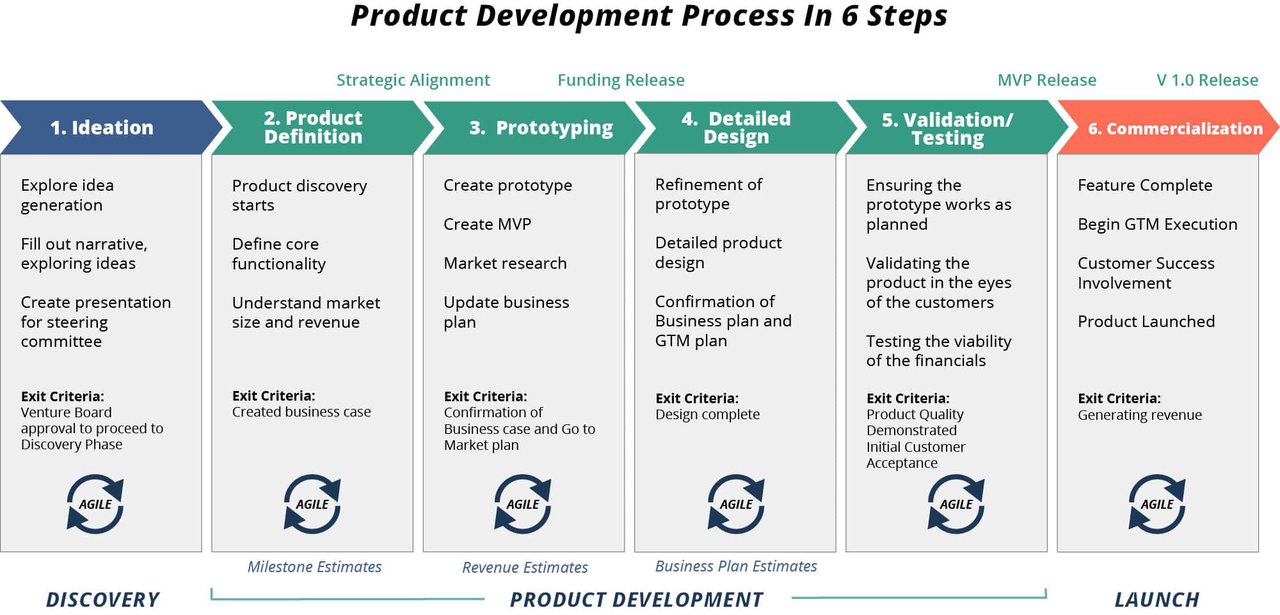 Product Development Process In 6 Steps

Strategic Alignment

Funding Release

MVP Release

V 1.0 Release

1. Ideation

Explore idea generation

Fill out narrative, exploring ideas

Create presentation for steering committee

Exit Criteria:
Venture Board approval to proceed to Discovery Phase

AGILE

2. Product Definition

Product discovery starts

Define core functionality

Understand market size and revenue

Exit Criteria:
Created business case

AGILE

3. Prototyping

Create prototype

Create MVP

Market research

Update business plan

Exit Criteria:
Confirmation of Business case and Go to Market plan

AGILE

4. Detailed Design

Refinement of prototype

Detailed product design

Confirmation of Business plan and GTM plan

Exit Criteria:
Design complete

AGILE

5. Validation/ Testing

Ensuring the prototype works as planned

Validating the product in the eyes of the customers

Testing the viability of the financials

Exit Criteria:
Product Quality Demonstrated
Initial Customer Acceptance

AGILE

6. Commercialization

Feature Complete

Begin GTM Execution

Customer Success Involvement

Product Launched

Exit Criteria:
Generating revenue

AGILE

Milestone Estimates

Revenue Estimates

Business Plan Estimates

DISCOVERY

PRODUCT DEVELOPMENT

LAUNCH